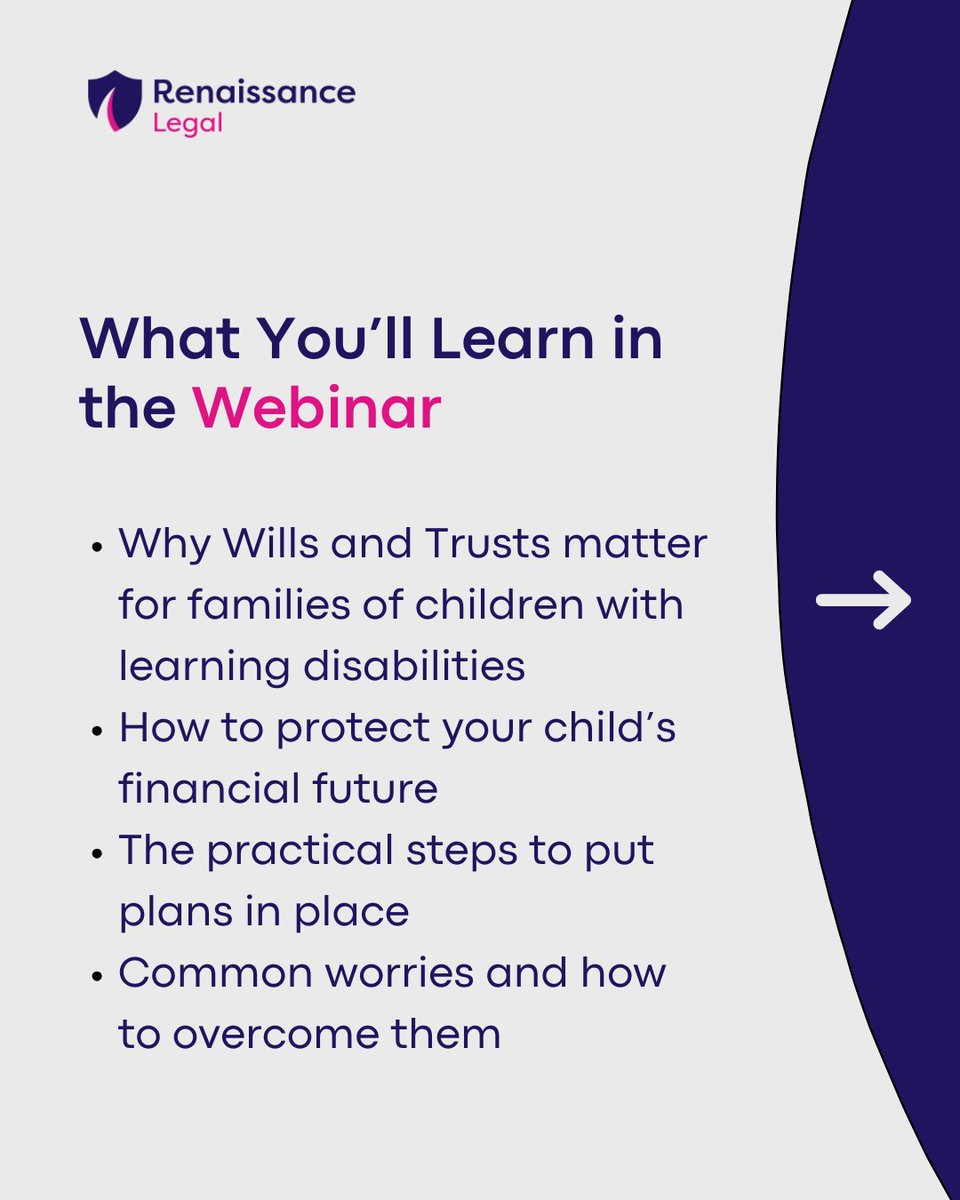 Renaissance
Legal

What You’ll Learn in the Webinar

• Why Wills and Trusts matter for families of children with learning disabilities
• How to protect your child’s financial future
• The practical steps to put plans in place
• Common worries and how to overcome them